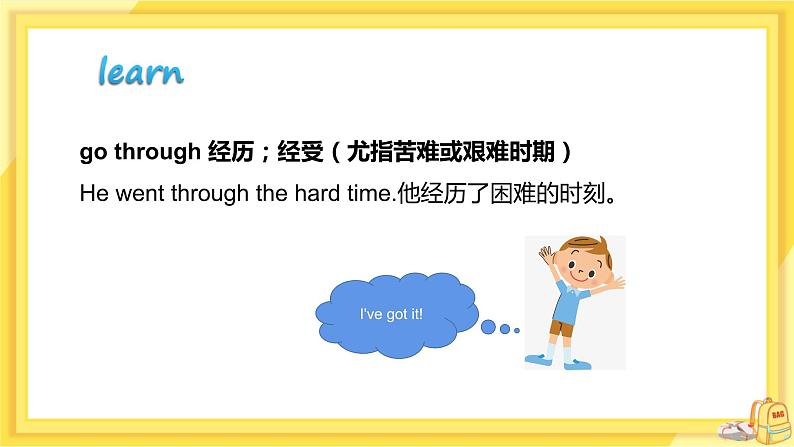 learn

go through 经历；经受（尤指苦难或艰难时期）

He went through the hard time.他经历了困难的时刻。

I've got it!

BAG